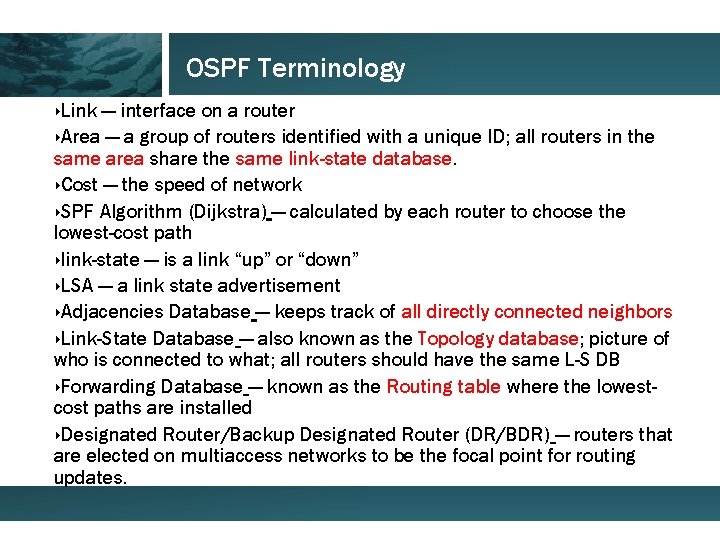 OSPF Terminology

‣Link — interface on a router

‣Area — a group of routers identified with a unique ID; all routers in the same area share the same link-state database.

‣Cost — the speed of network

‣SPF Algorithm (Dijkstra) — calculated by each router to choose the lowest-cost path

‣link-state — is a link “up” or “down”

‣LSA — a link state advertisement

‣Adjacencies Database — keeps track of all directly connected neighbors

‣Link-State Database — also known as the Topology database; picture of who is connected to what; all routers should have the same L-S DB

‣Forwarding Database — known as the Routing table where the lowest-cost paths are installed

‣Designated Router/Backup Designated Router (DR/BDR) — routers that are elected on multiaccess networks to be the focal point for routing updates.